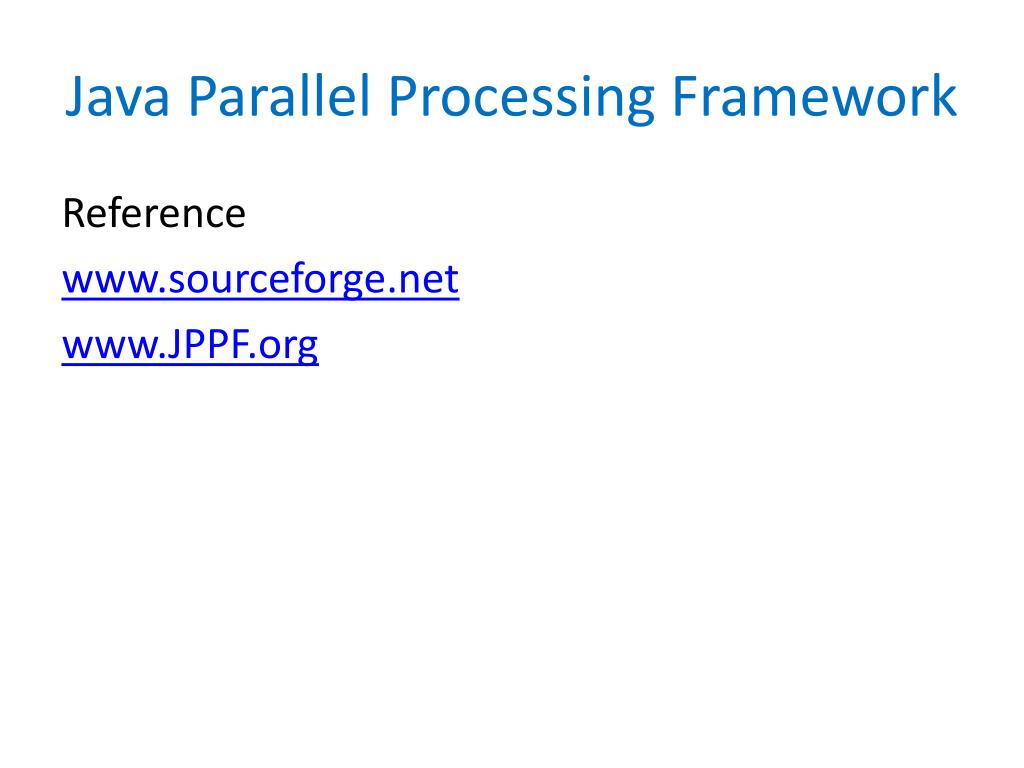 Java Parallel Processing Framework

Reference

www.sourceforge.net

www.JPPF.org